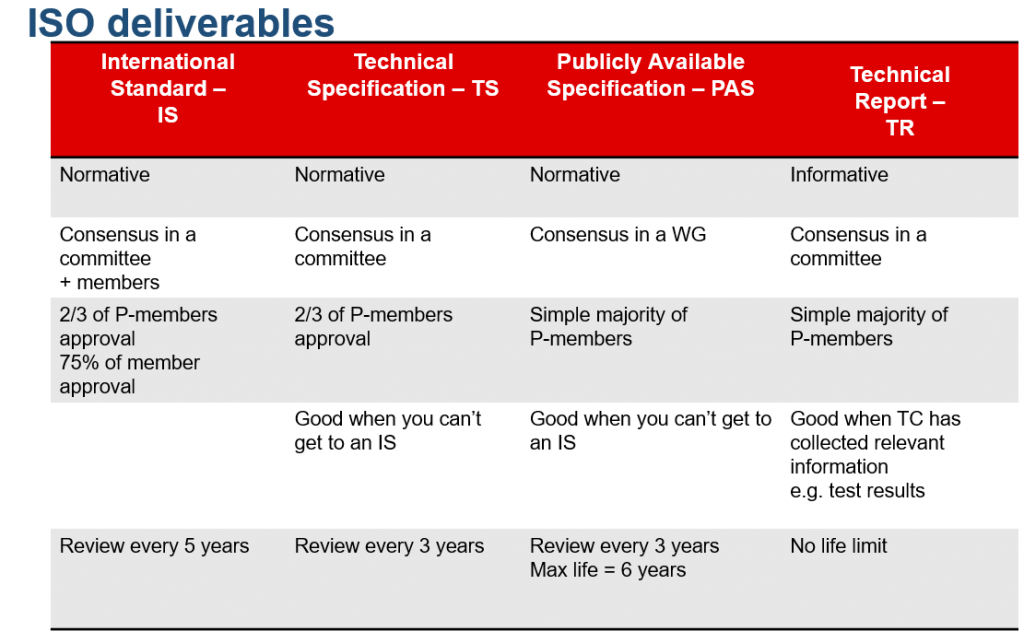 ISO deliverables

| International Standard – IS | Technical Specification – TS | Publicly Available Specification – PAS | Technical Report – TR |
|---|---|---|---|
| Normative | Normative | Normative | Informative |
| Consensus in a committee + members | Consensus in a committee | Consensus in a WG | Consensus in a committee |
| 2/3 of P-members approval 75% of member approval | 2/3 of P-members approval | Simple majority of P-members | Simple majority of P-members |
| | Good when you can't get to an IS | Good when you can't get to an IS | Good when TC has collected relevant information e.g. test results |
| Review every 5 years | Review every 3 years | Review every 3 years Max life = 6 years | No life limit |